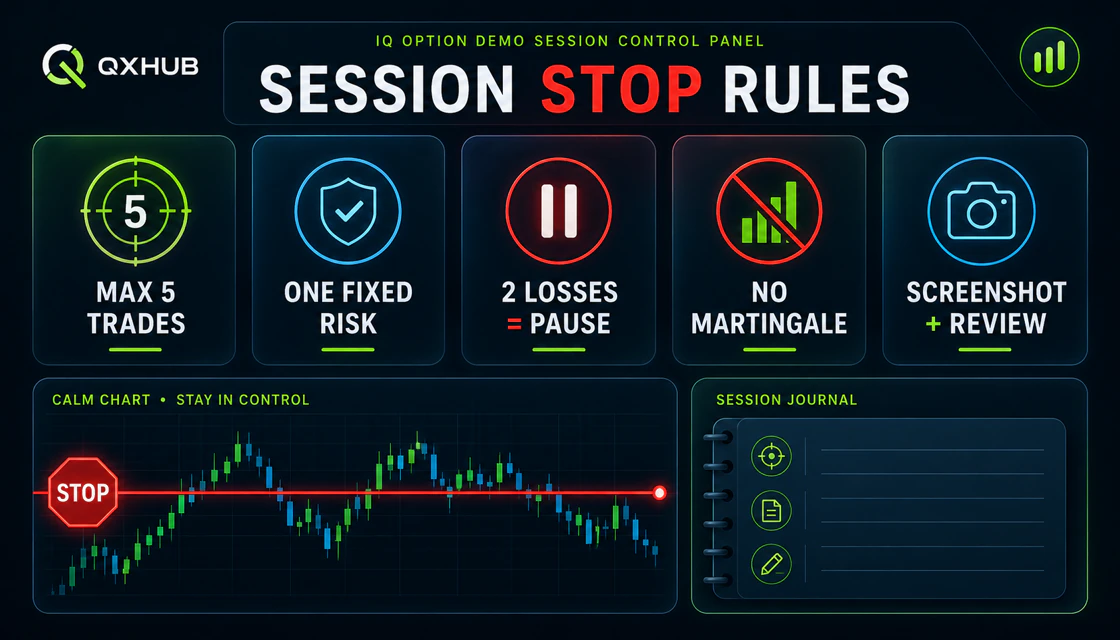 QXHUB

IQ OPTION DEMO SESSION CONTROL PANEL

SESSION STOP RULES

5

MAX 5 TRADES

ONE FIXED RISK

2 LOSSES = PAUSE

NO MARTINGALE

SCREENSHOT + REVIEW

CALM CHART • STAY IN CONTROL

STOP

SESSION JOURNAL